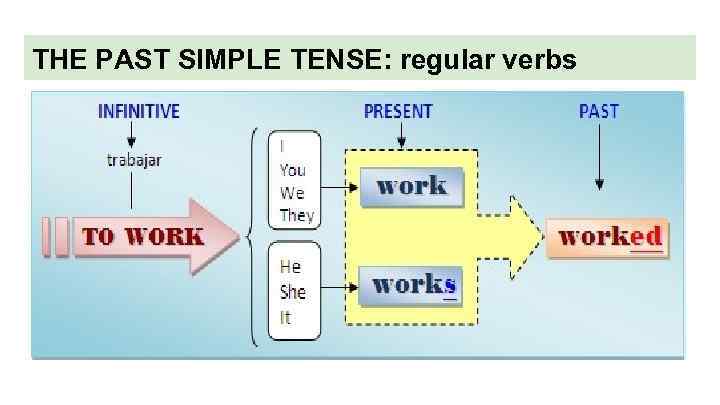 THE PAST SIMPLE TENSE: regular verbs

INFINITIVE

trabajar

TO WORK

PRESENT

I
You
We
They

work

He
She
It

works

PAST

worked